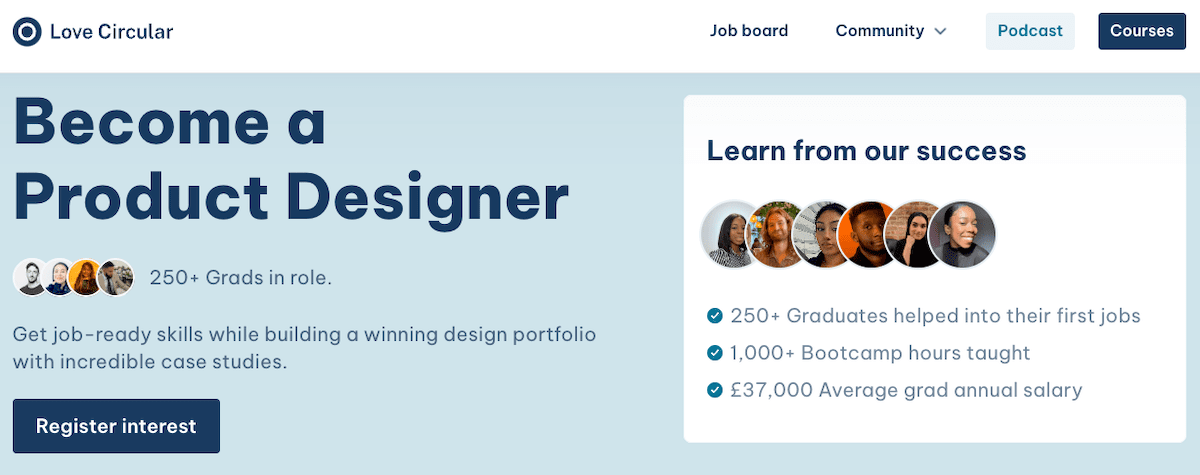 Love Circular

Job board Community Podcast Courses

Become a Product Designer

250+ Grads in role.

Get job-ready skills while building a winning design portfolio with incredible case studies.

Register interest

Learn from our success

250+ Graduates helped into their first jobs

1,000+ Bootcamp hours taught

£37,000 Average grad annual salary